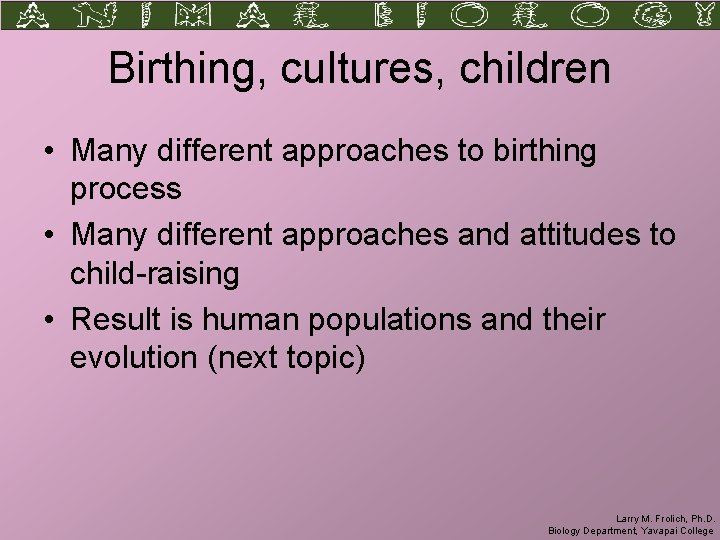 ANIMAL BIOLOGY

Birthing, cultures, children

• Many different approaches to birthing process
• Many different approaches and attitudes to child-raising
• Result is human populations and their evolution (next topic)

Larry M. Frolich, Ph.D.
Biology Department, Yavapai College